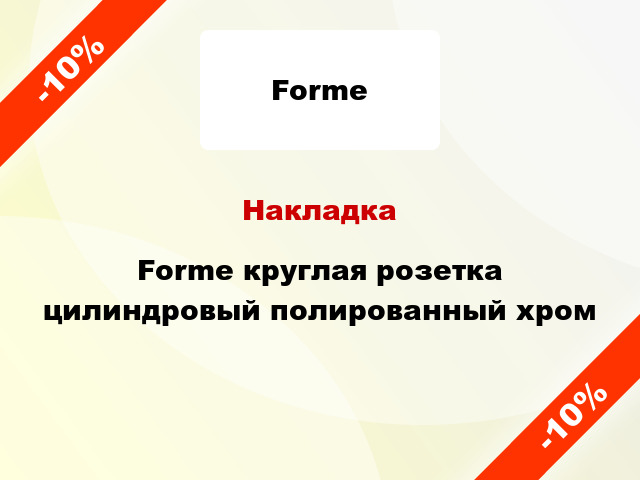 -10%

Forme

Накладка

Forme круглая розетка цилиндровый полированный хром

-10%